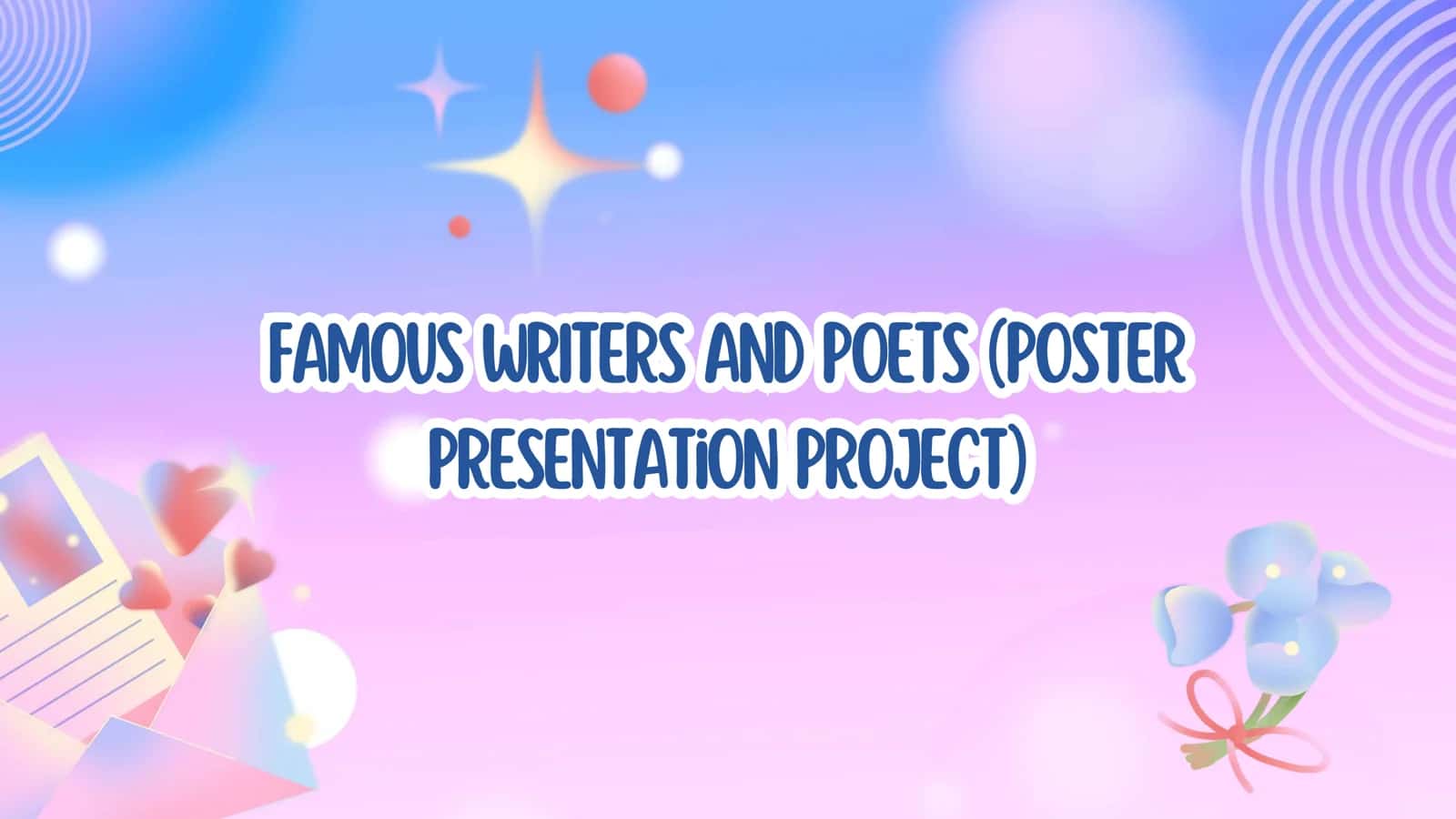 FAMOUS WRITERS AND POETS (POSTER PRESENTATiON PROJECT)